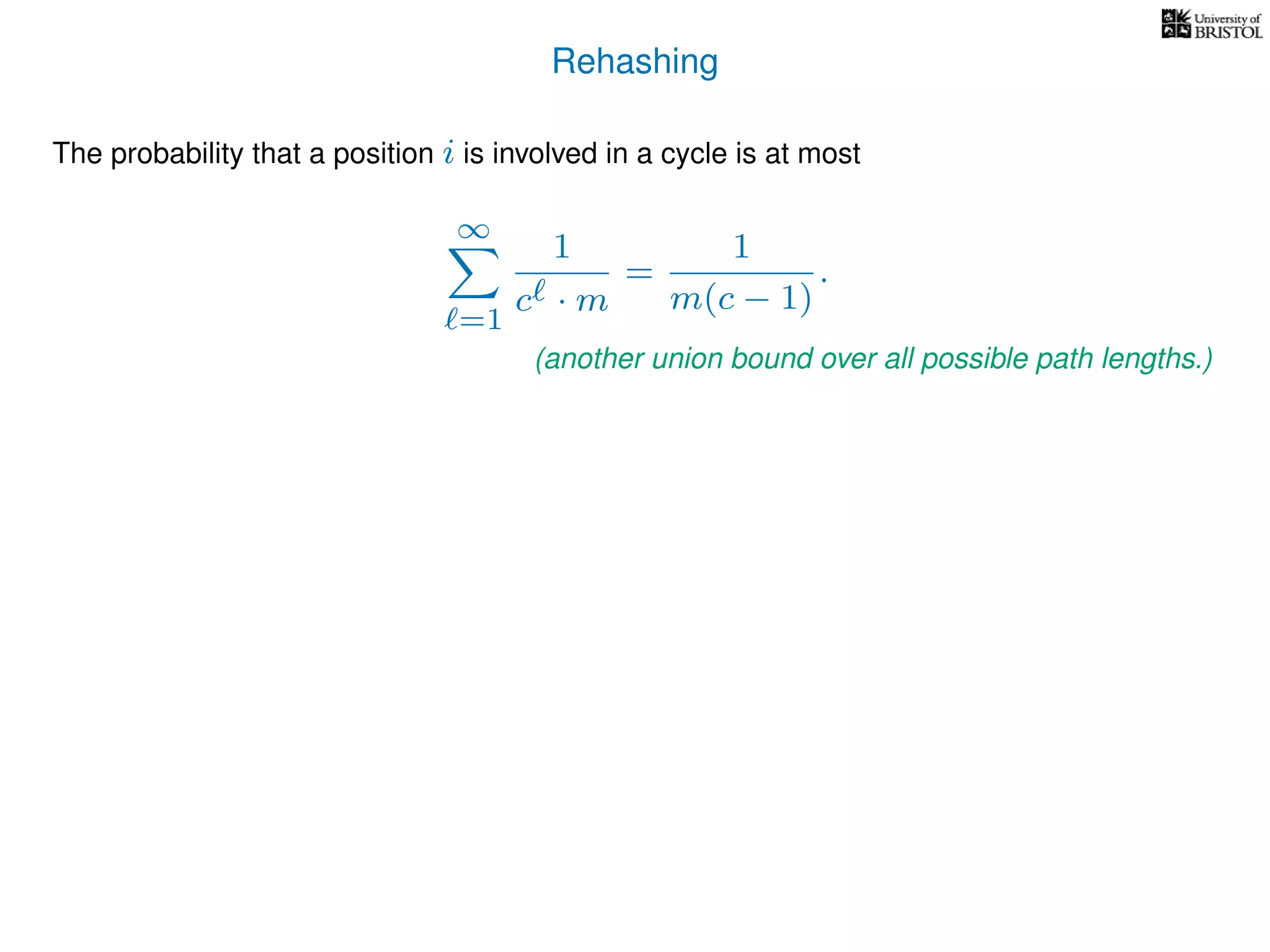 University of BRISTOL

Rehashing

The probability that a position $i$ is involved in a cycle is at most

$$\sum_{\ell=1}^{\infty} \frac{1}{c^{\ell} \cdot m} = \frac{1}{m(c-1)}.$$

(another union bound over all possible path lengths.)